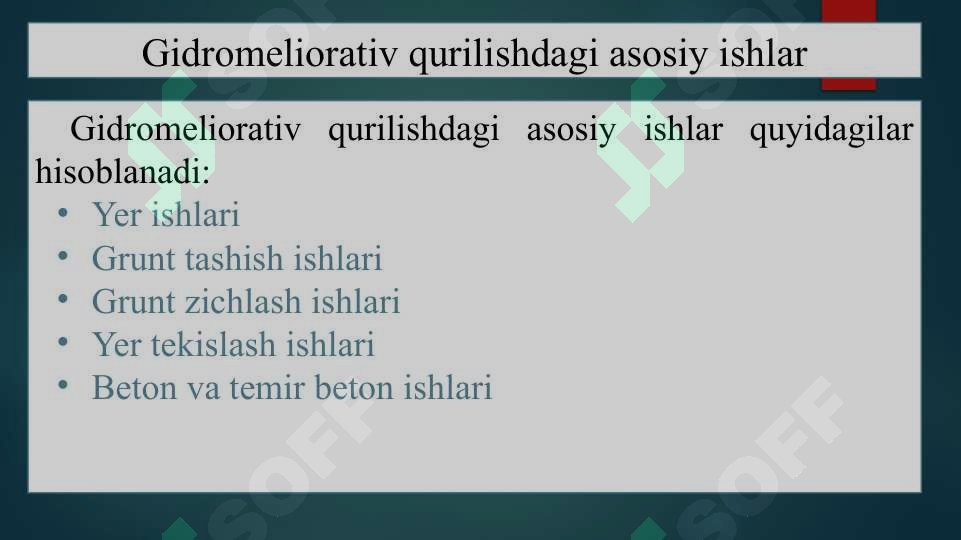 Gidromeliorativ qurilishdagi asosiy ishlar

Gidromeliorativ qurilishdagi asosiy ishlar quyidagilar hisoblanadi:

• Yer ishlari
• Grunt tashish ishlari
• Grunt zichlash ishlari
• Yer tekislash ishlari
• Beton va temir beton ishlari

SOFF SOFF SOFF SOFF